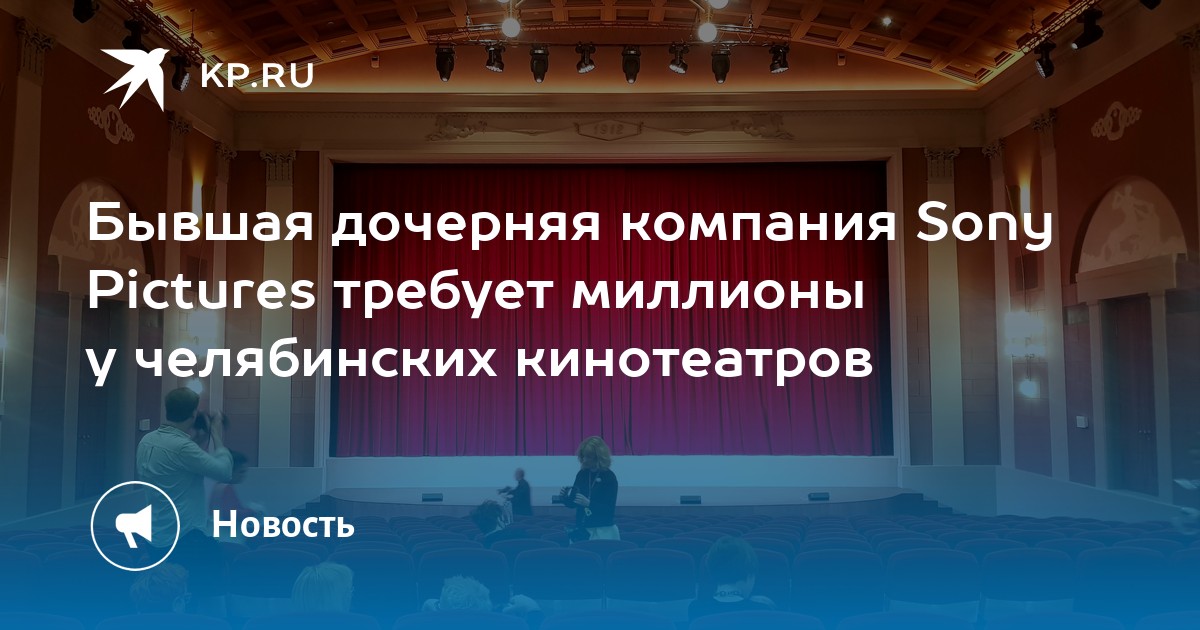 KP.RU

Бывшая дочерняя компания Sony Pictures требует миллионы у челябинских кинотеатров

Новость